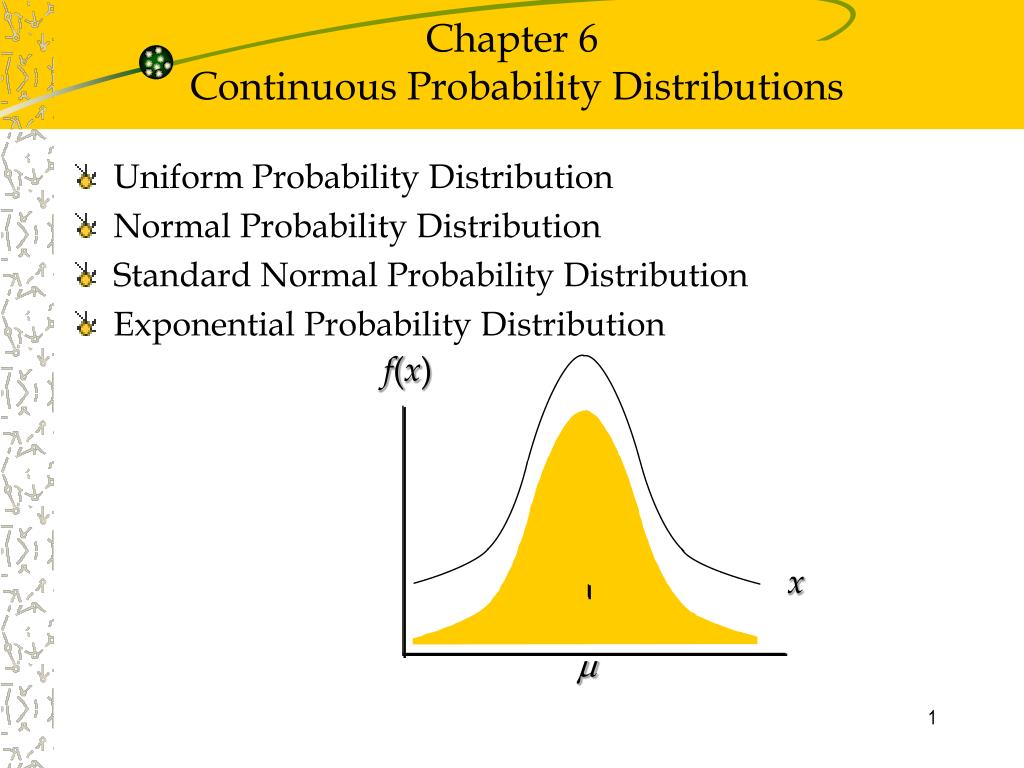 Chapter 6
Continuous Probability Distributions

Uniform Probability Distribution
Normal Probability Distribution
Standard Normal Probability Distribution
Exponential Probability Distribution

$f(x)$

$x$

$\mu$

1